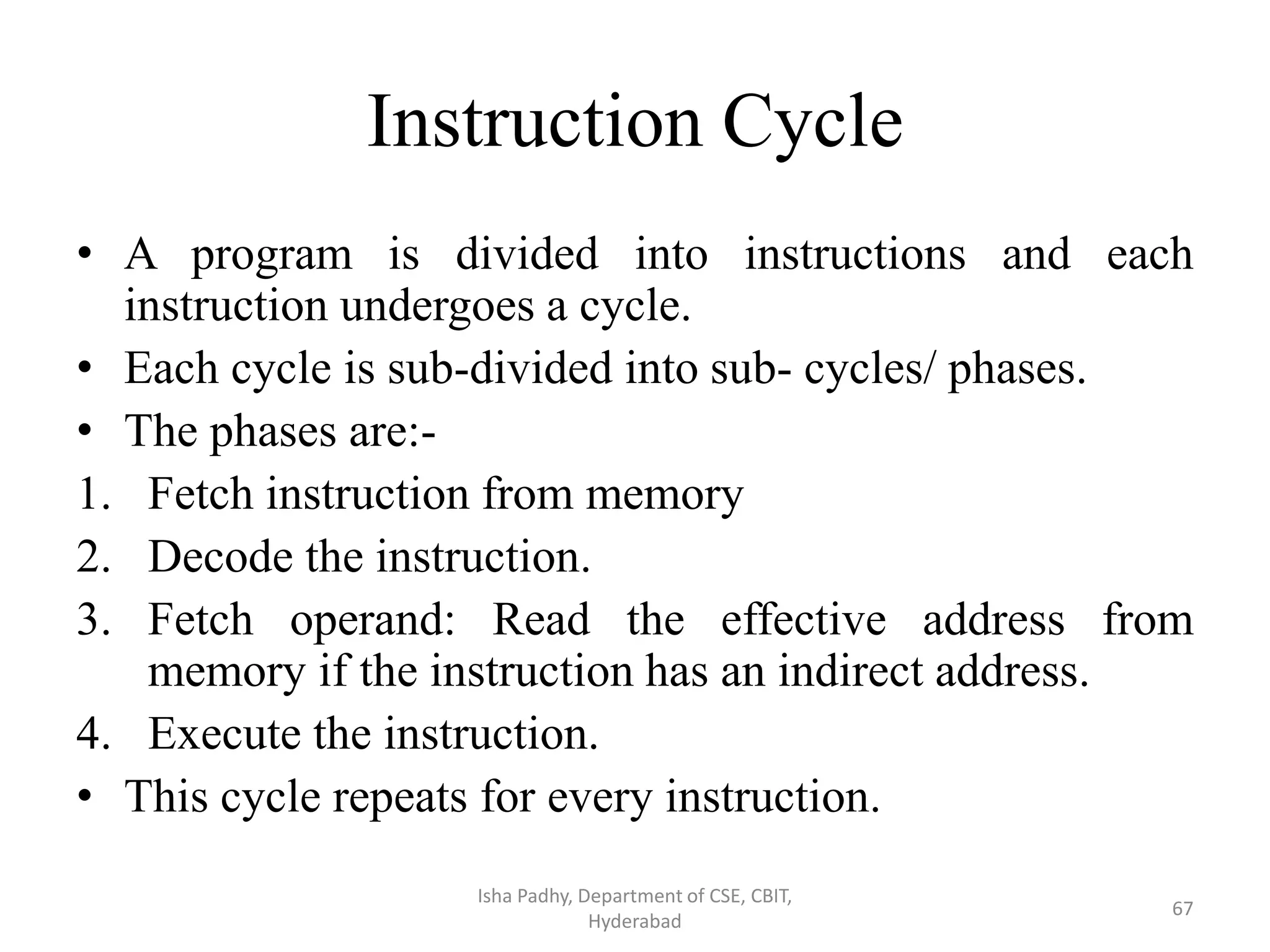 Instruction Cycle

• A program is divided into instructions and each instruction undergoes a cycle.
• Each cycle is sub-divided into sub- cycles/ phases.
• The phases are:-
1. Fetch instruction from memory
2. Decode the instruction.
3. Fetch operand: Read the effective address from memory if the instruction has an indirect address.
4. Execute the instruction.
• This cycle repeats for every instruction.

Isha Padhy, Department of CSE, CBIT, Hyderabad

67